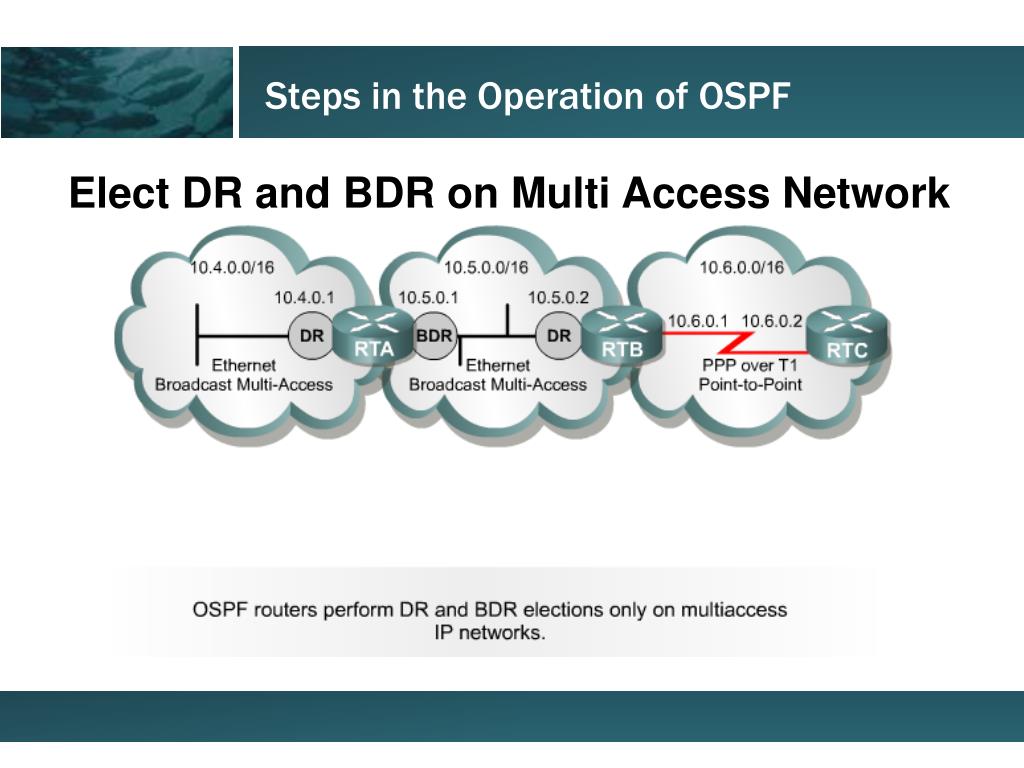 Steps in the Operation of OSPF

Elect DR and BDR on Multi Access Network

10.4.0.0/16
10.4.0.1
DR
RTA
Ethernet
Broadcast Multi-Access

10.5.0.0/16
10.5.0.1
10.5.0.2
BDR
DR
RTB
Ethernet
Broadcast Multi-Access

10.6.0.0/16
10.6.0.1
10.6.0.2
RTC
PPP over T1
Point-to-Point

OSPF routers perform DR and BDR elections only on multiaccess IP networks.